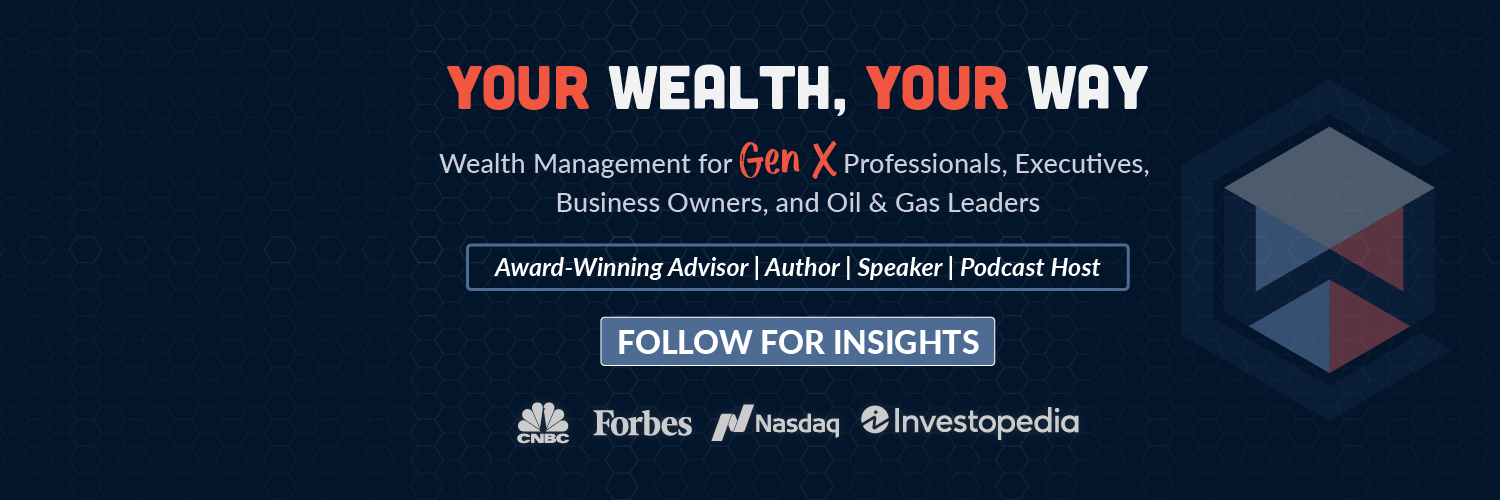 YOUR WEALTH, YOUR WAY

Wealth Management for Gen X Professionals, Executives, Business Owners, and Oil & Gas Leaders

Award-Winning Advisor | Author | Speaker | Podcast Host

FOLLOW FOR INSIGHTS

CNBC Forbes Nasdaq Investopedia